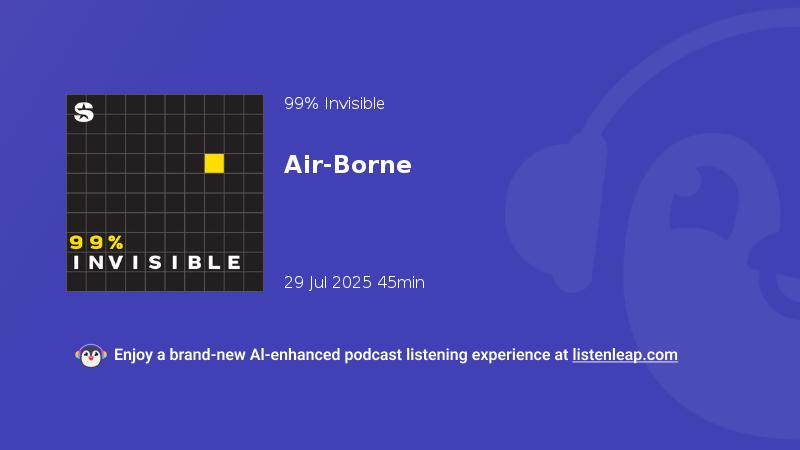 S

99%
INVISIBLE

99% Invisible

Air-Borne

29 Jul 2025 45min

Enjoy a brand-new AI-enhanced podcast listening experience at listenleap.com